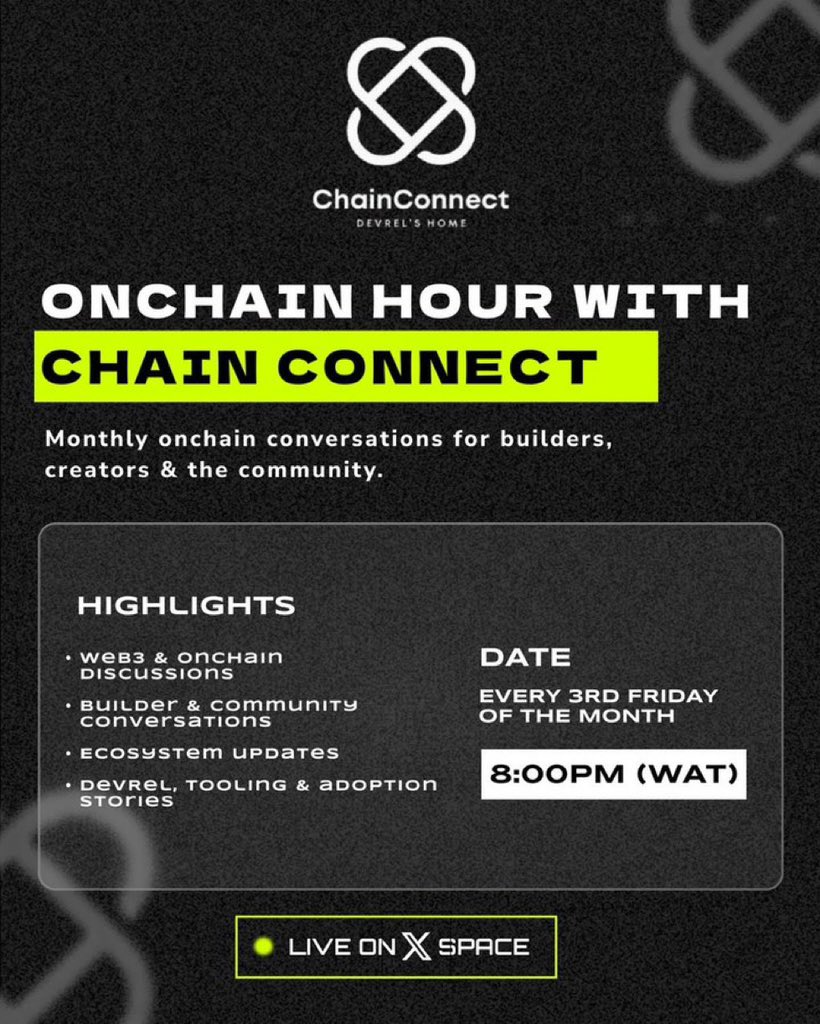 ChainConnect
DEVREL'S HOME

ONCHAIN HOUR WITH
CHAIN CONNECT

Monthly onchain conversations for builders, creators & the community.

HIGHLIGHTS

• WEB3 & ONCHAIN DISCUSSIONS
• BUILDER & COMMUNITY CONVERSATIONS
• ECOSYSTEM UPDATES
• DEVREL, TOOLING & ADOPTION STORIES

DATE
EVERY 3RD FRIDAY OF THE MONTH

8:00PM (WAT)

LIVE ON X SPACE